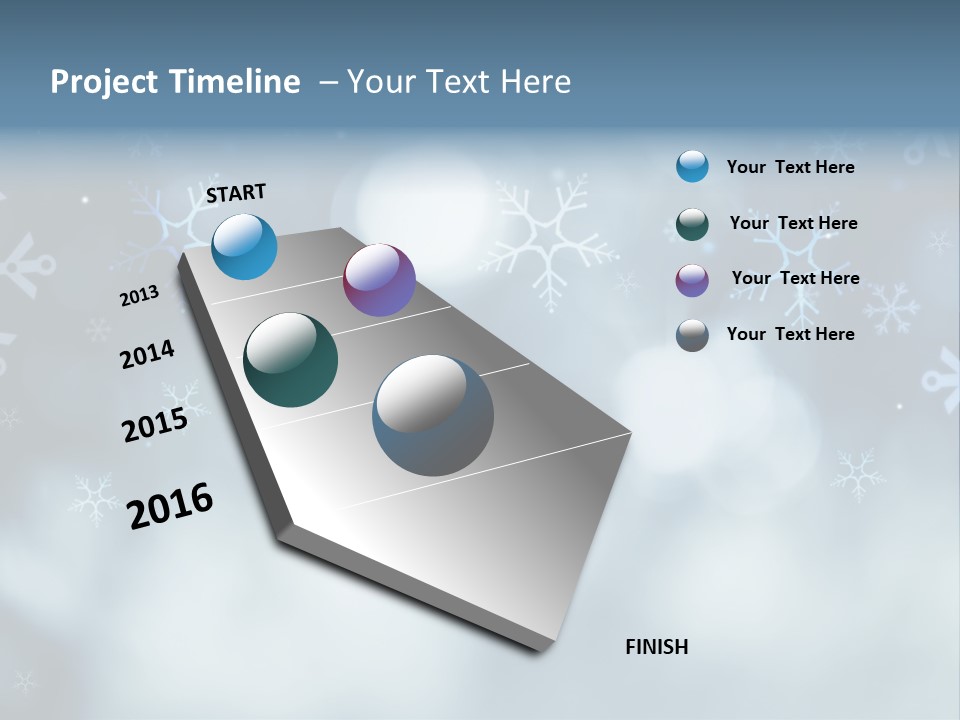 Project Timeline – Your Text Here

START

2013

2014

2015

2016

FINISH

Your Text Here

Your Text Here

Your Text Here

Your Text Here